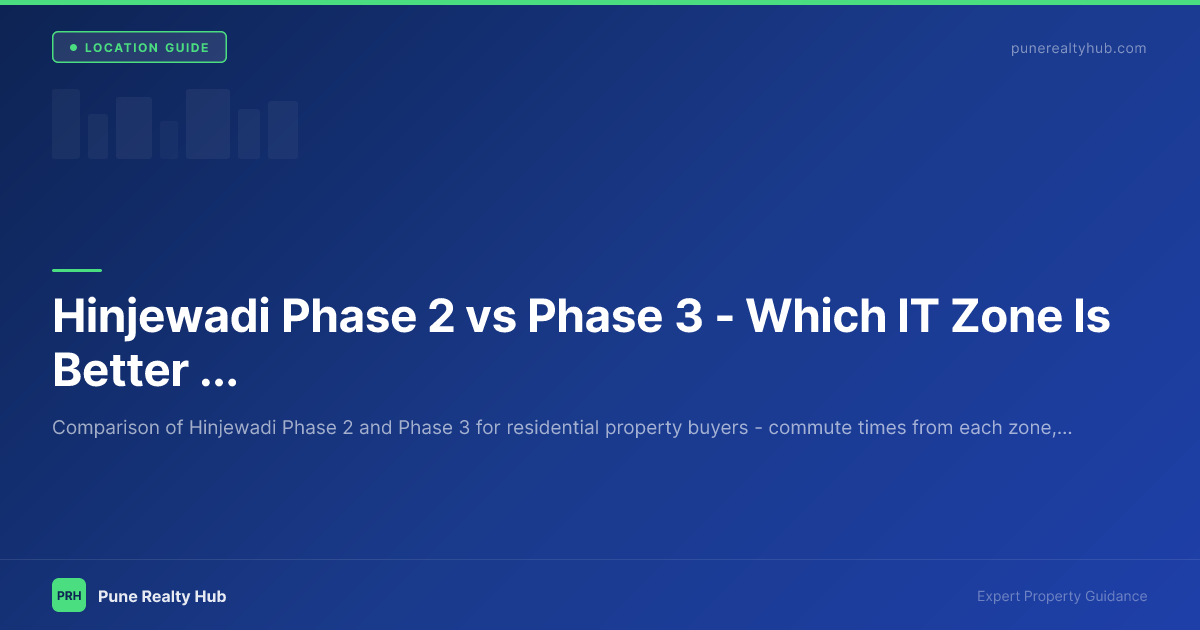 LOCATION GUIDE

punerealtyhub.com

Hinjewadi Phase 2 vs Phase 3 - Which IT Zone Is Better ...

Comparison of Hinjewadi Phase 2 and Phase 3 for residential property buyers - commute times from each zone,...

PRH

Pune Realty Hub

Expert Property Guidance